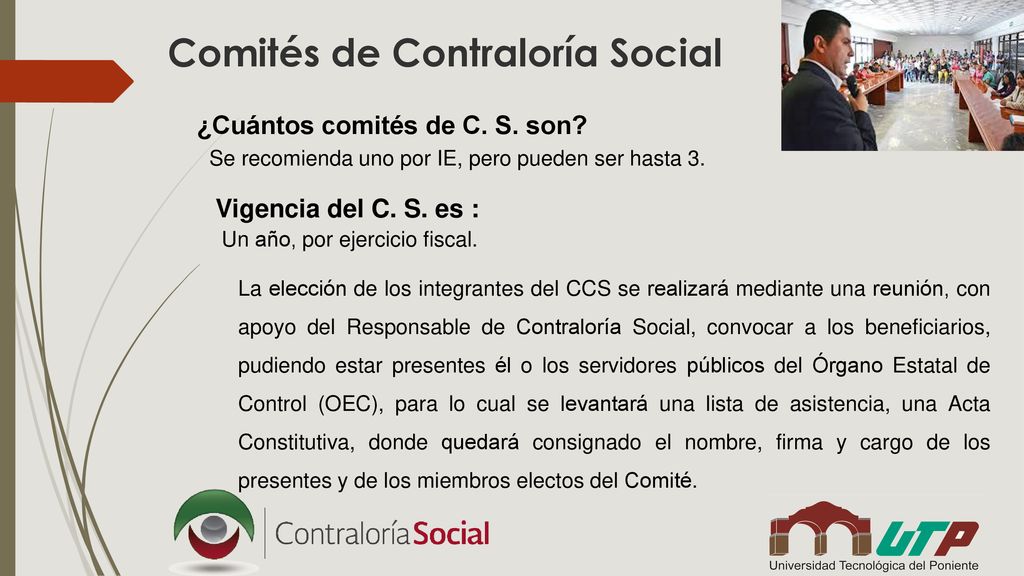 Comités de Contraloría Social

¿Cuántos comités de C. S. son?

Se recomienda uno por IE, pero pueden ser hasta 3.

Vigencia del C. S. es :

Un año, por ejercicio fiscal.

La elección de los integrantes del CCS se realizará mediante una reunión, con apoyo del Responsable de Contraloría Social, convocar a los beneficiarios, pudiendo estar presentes él o los servidores públicos del Órgano Estatal de Control (OEC), para lo cual se levantará una lista de asistencia, una Acta Constitutiva, donde quedará consignado el nombre, firma y cargo de los presentes y de los miembros electos del Comité.

ContraloríaSocial

UTP

Universidad Tecnológica del Poniente